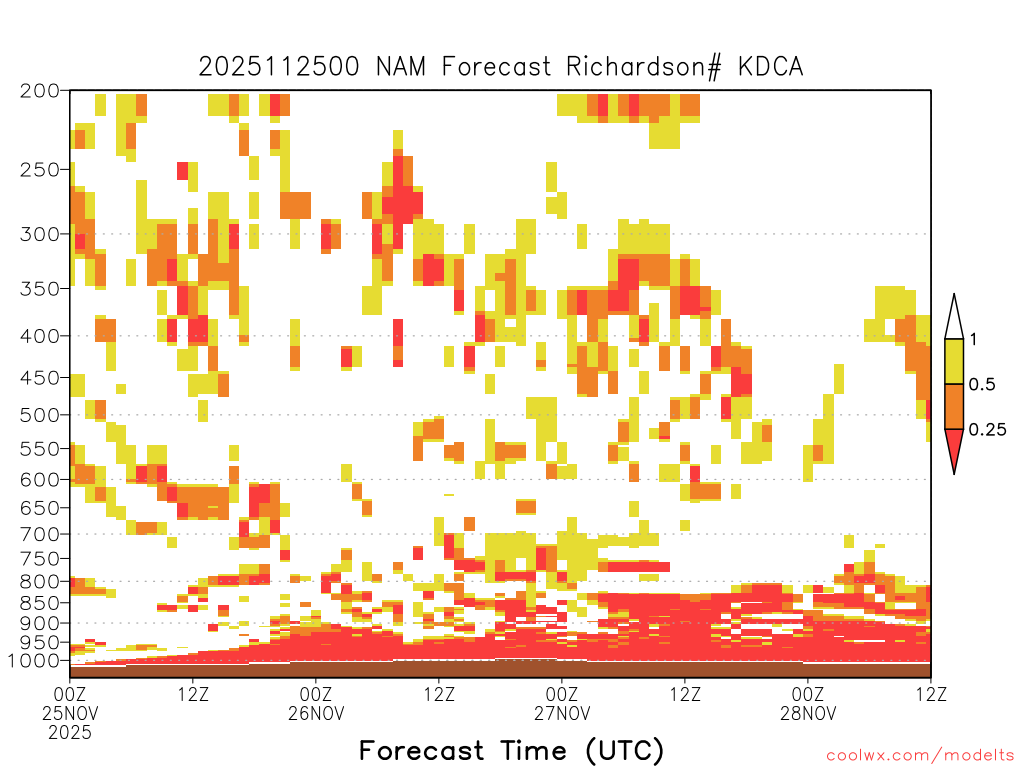 2025112500 NAM Forecast Richardson# KDCA

200
250
300
350
400
450
500
550
600
650
700
750
800
850
900
950
1000

1
0.5
0.25

00Z
25NOV
2025
12Z
00Z
26NOV
12Z
00Z
27NOV
12Z
00Z
28NOV
12Z

Forecast Time (UTC)

coolwx.com/modelts